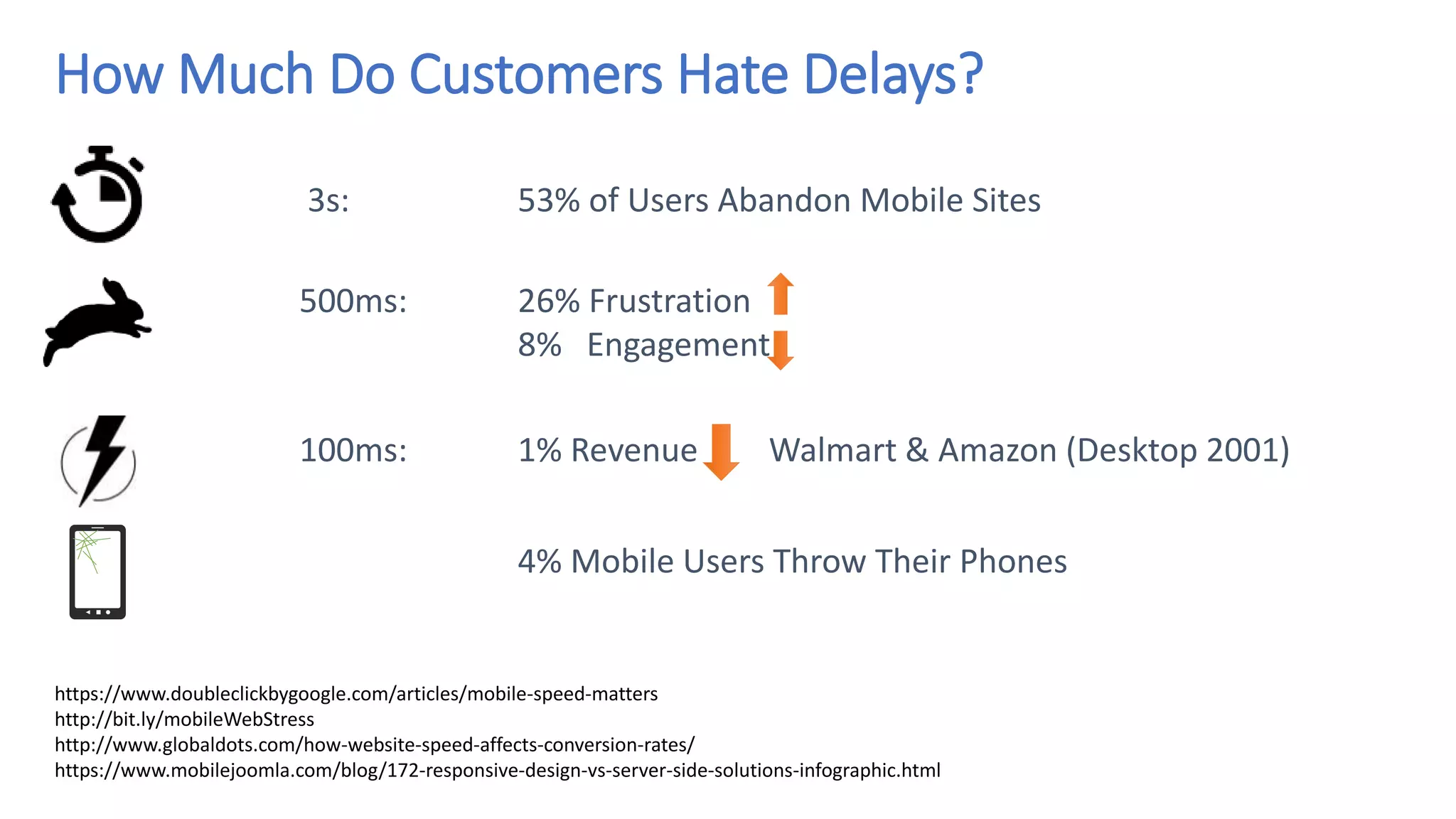 How Much Do Customers Hate Delays?

3s: 53% of Users Abandon Mobile Sites

500ms: 26% Frustration
8% Engagement

100ms: 1% Revenue Walmart & Amazon (Desktop 2001)

4% Mobile Users Throw Their Phones

https://www.doubleclickbygoogle.com/articles/mobile-speed-matters
http://bit.ly/mobileWebStress
http://www.globaldots.com/how-website-speed-affects-conversion-rates/
https://www.mobilejoomla.com/blog/172-responsive-design-vs-server-side-solutions-infographic.html